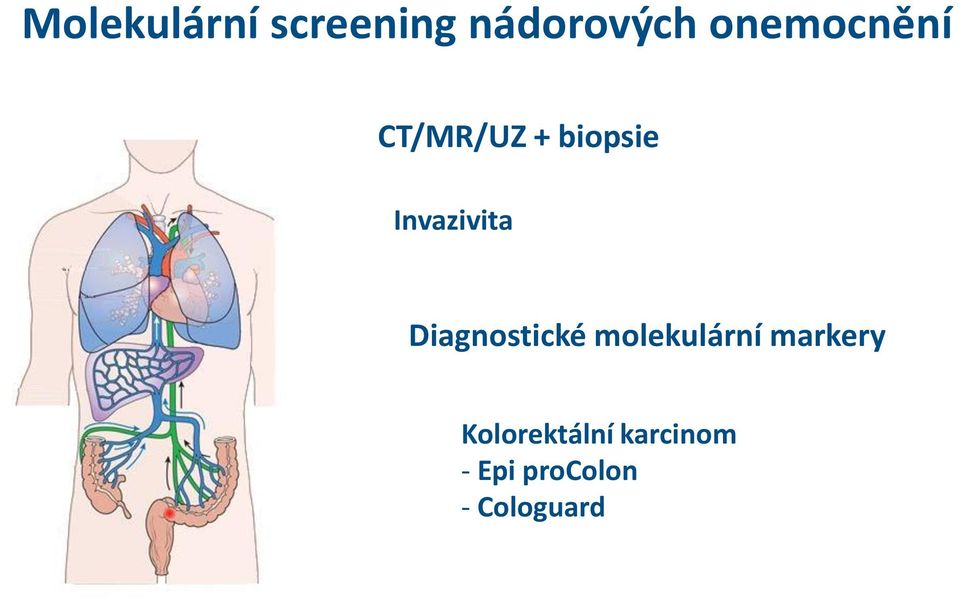 Molekulární screening nádorových onemocnění

CT/MR/UZ + biopsie

Invazivita

Diagnostické molekulární markery

Kolorektální karcinom
- Epi proColon
- Cologuard